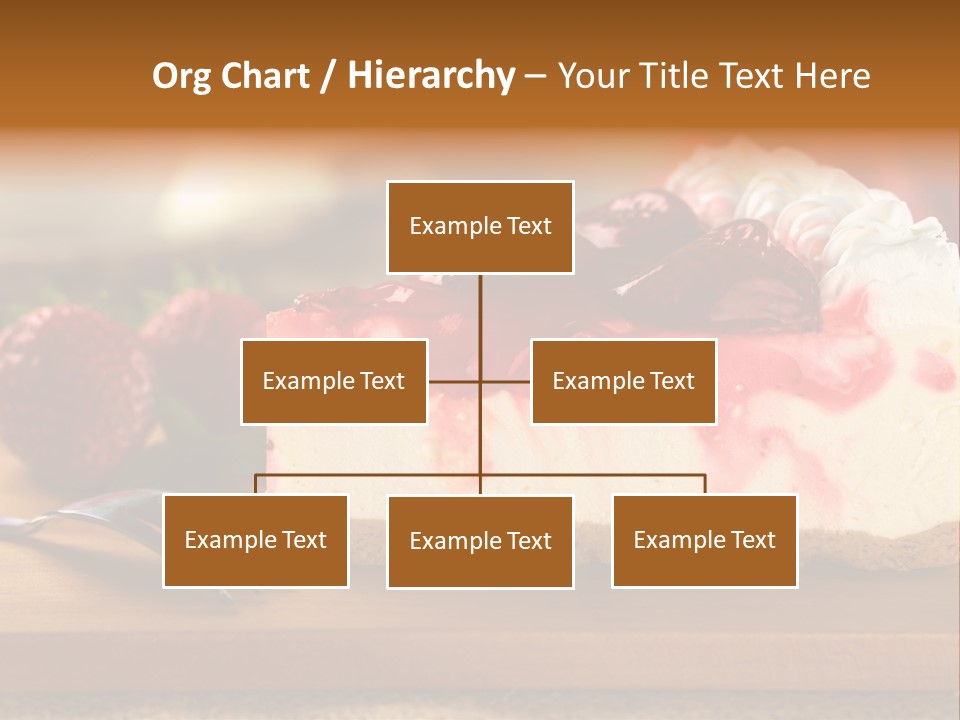 Org Chart / Hierarchy – Your Title Text Here

Example Text

Example Text

Example Text

Example Text

Example Text

Example Text